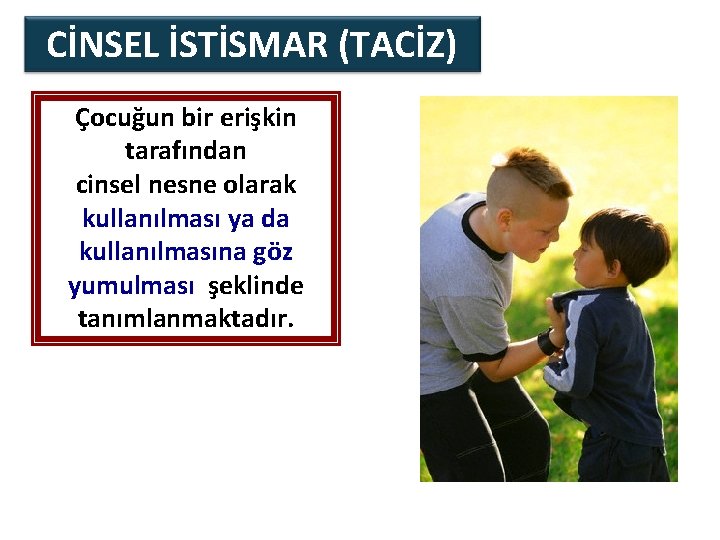 CİNSEL İSTİSMAR (TACİZ)

Çocuğun bir erişkin tarafından cinsel nesne olarak kullanılması ya da kullanılmasına göz yumulması şeklinde tanımlanmaktadır.